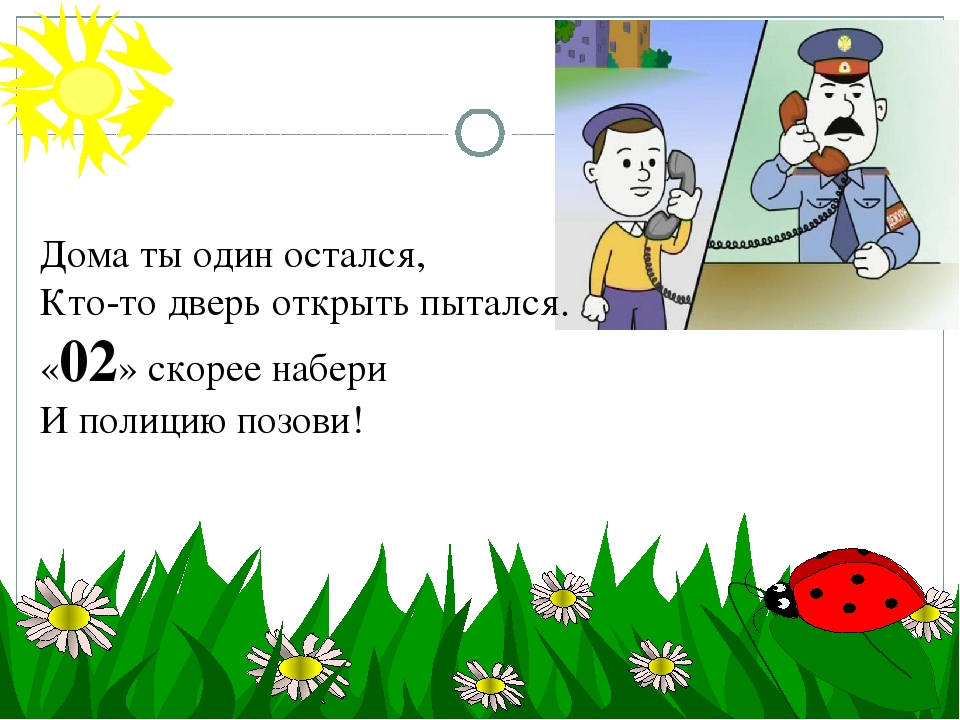 Дома ты один остался,
Кто-то дверь открыть пытался.
«02» скорее набери
И полицию позови!